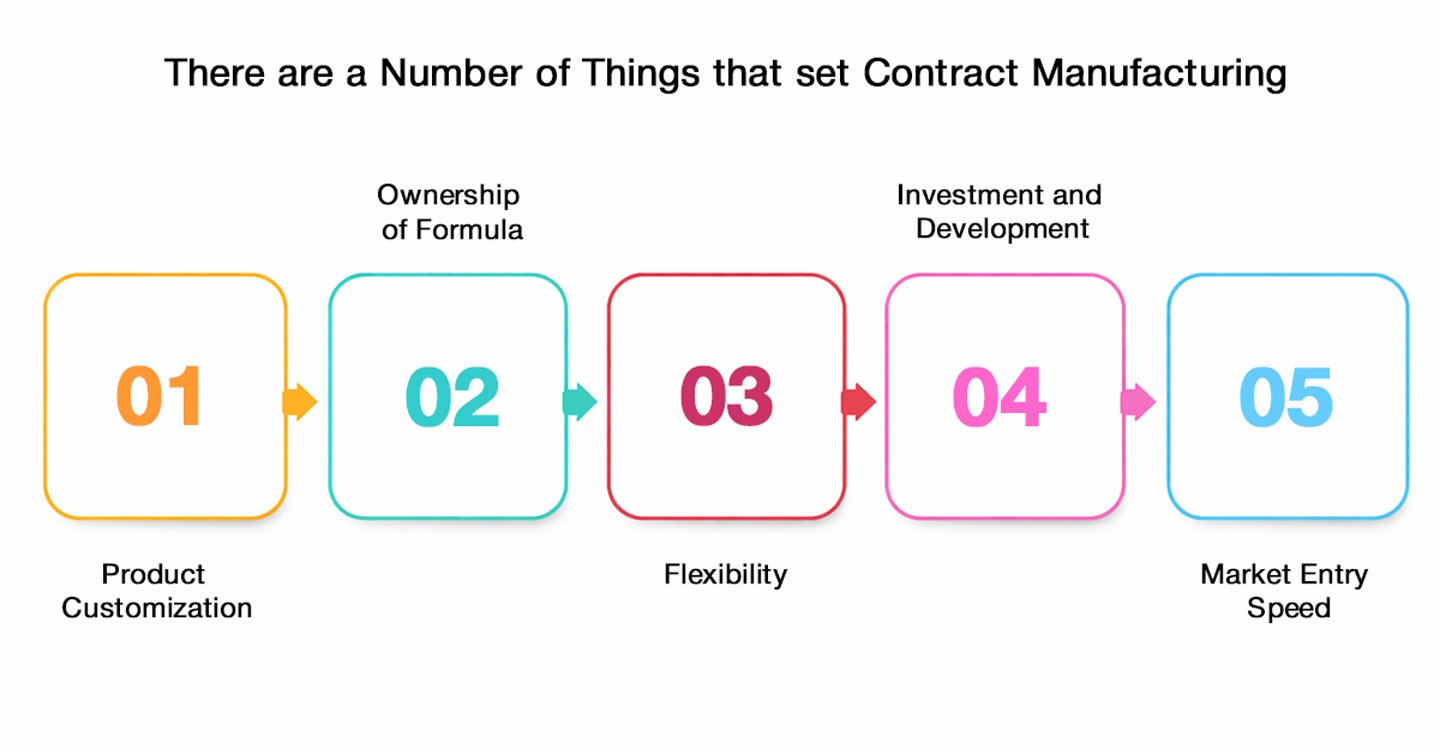 There are a Number of Things that set Contract Manufacturing

01

Product Customization

Ownership of Formula

02

03

Flexibility

Investment and Development

04

05

Market Entry Speed